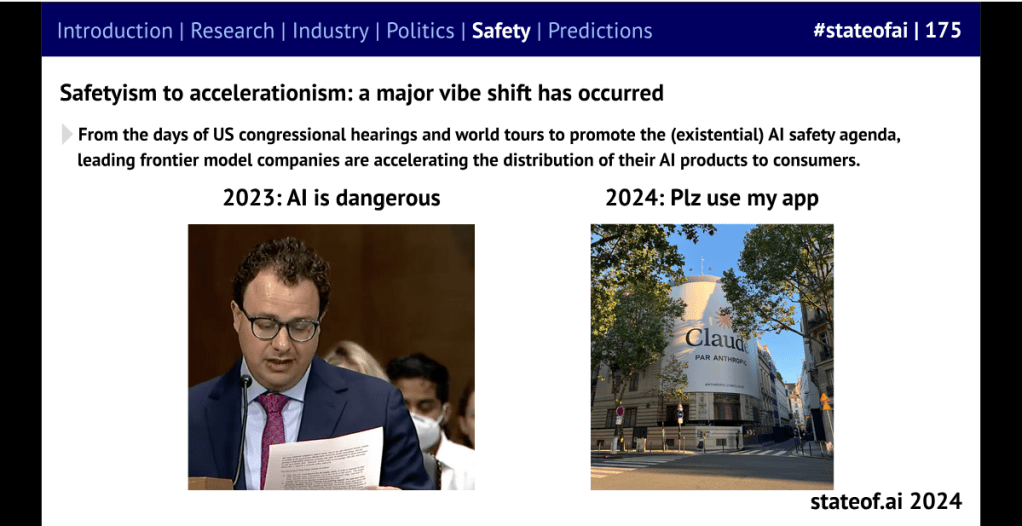 Introduction | Research | Industry | Politics | Safety | Predictions

#stateofai | 175

Safetyism to accelerationism: a major vibe shift has occurred

From the days of US congressional hearings and world tours to promote the (existential) AI safety agenda, leading frontier model companies are accelerating the distribution of their AI products to consumers.

2023: AI is dangerous

2024: Plz use my app

Claud

PAR ANTHROPIC

stateof.ai 2024